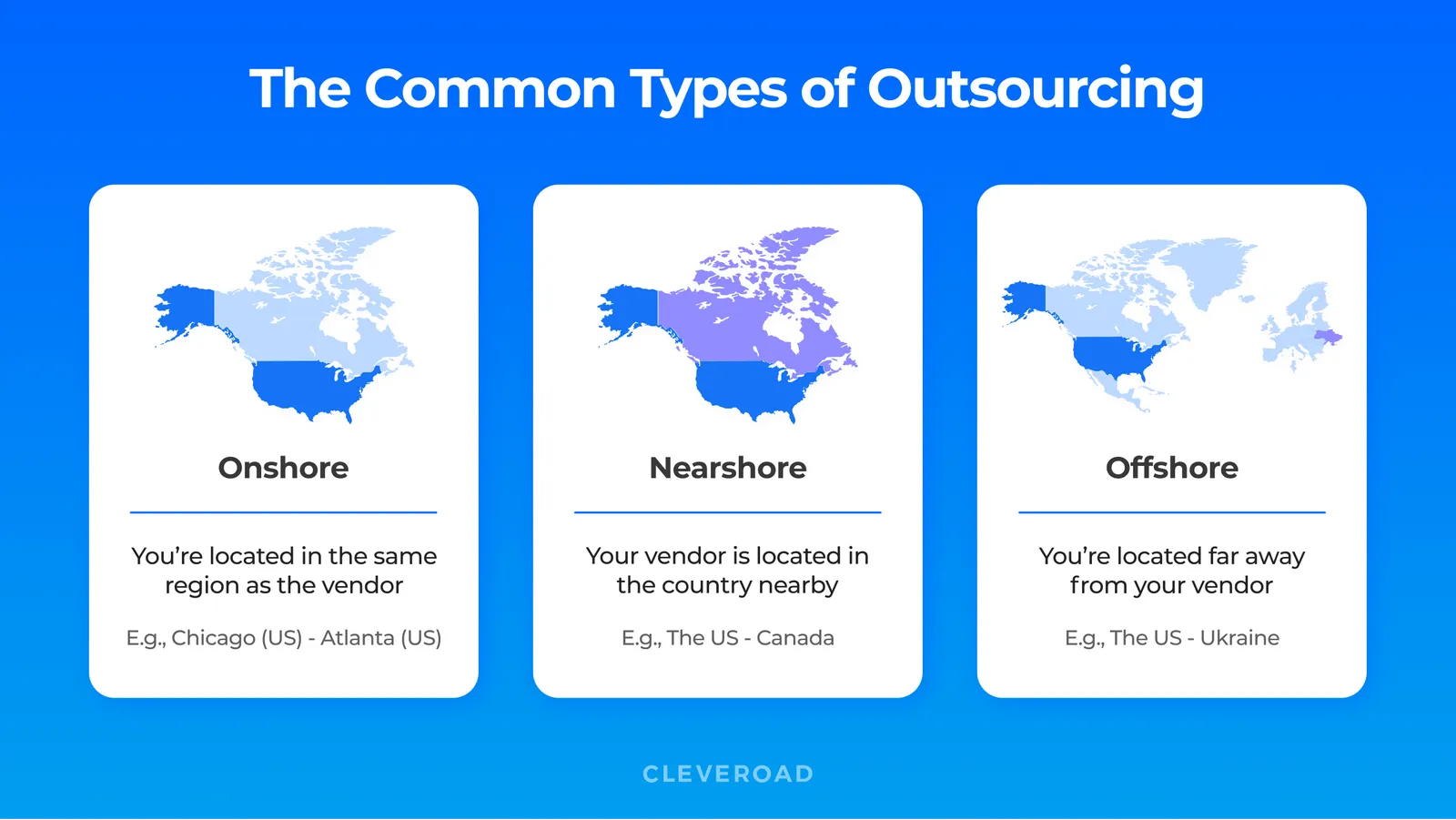 The Common Types of Outsourcing

Onshore

You're located in the same region as the vendor

E.g., Chicago (US) - Atlanta (US)

Nearshore

Your vendor is located in the country nearby

E.g., The US - Canada

Offshore

You're located far away from your vendor

E.g., The US - Ukraine

CLEVEROAD